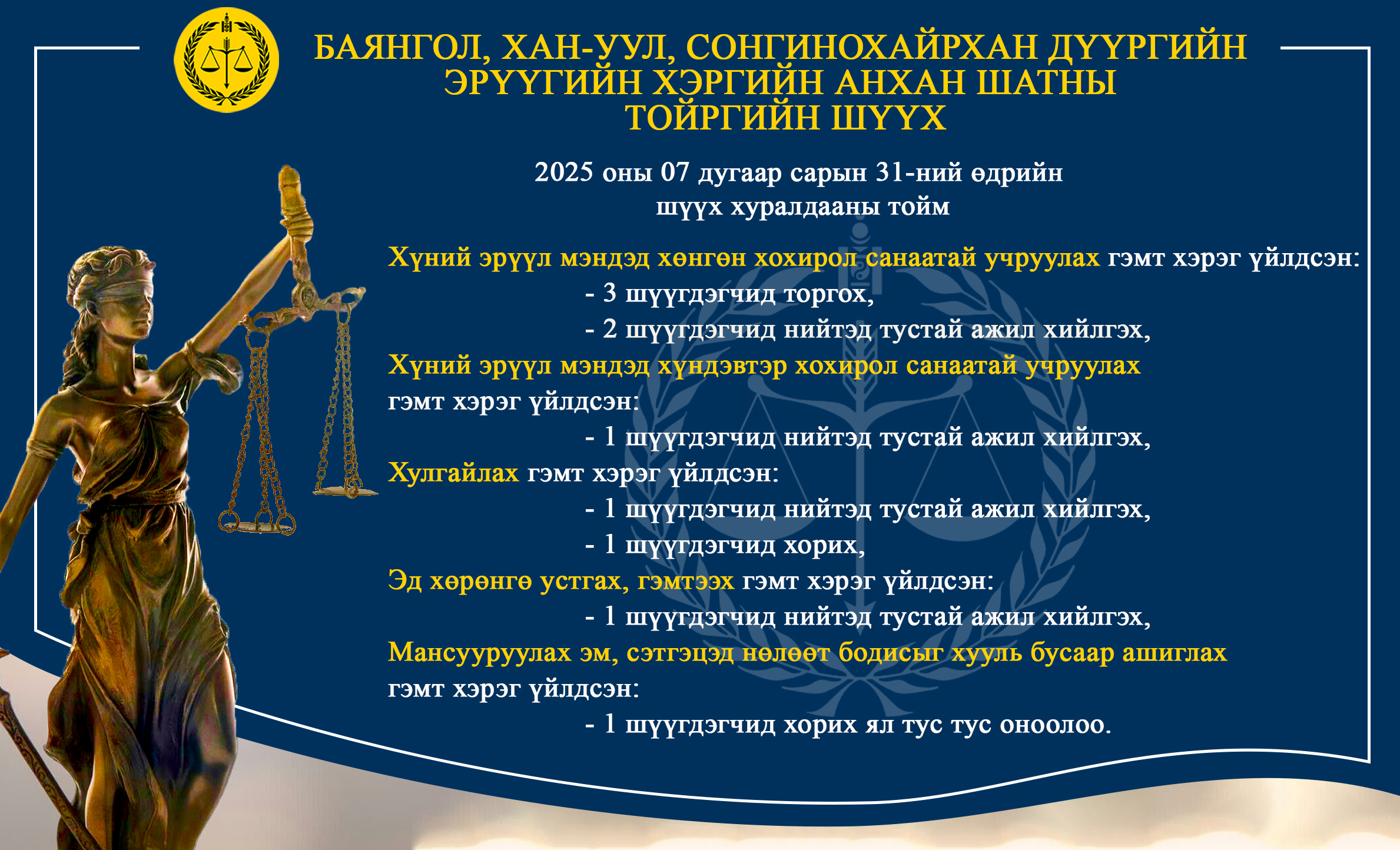 БАЯНГОЛ, ХАН-УУЛ, СОНГИНОХАЙРХАН ДҮҮРГИЙН ЭРҮҮГИЙН ХЭРГИЙН АНХАН ШАТНЫ ТОЙРГИЙН ШҮҮХ

2025 оны 07 дугаар сарын 31-ний өдрийн шүүх хуралдааны тойм

Хүний эрүүл мэндэд хөнгөн хохирол санаатай учруулах гэмт хэрэг үйлдсэн:
- 3 шүүгдэгчид торгох,
- 2 шүүгдэгчид нийтэд тустай ажил хийлгэх,
Хүний эрүүл мэндэд хүндэвтэр хохирол санаатай учруулах гэмт хэрэг үйлдсэн:
- 1 шүүгдэгчид нийтэд тустай ажил хийлгэх,
Хулгайлах гэмт хэрэг үйлдсэн:
- 1 шүүгдэгчид нийтэд тустай ажил хийлгэх,
- 1 шүүгдэгчид хорих,
Эд хөрөнгө устгах, гэмтээх гэмт хэрэг үйлдсэн:
- 1 шүүгдэгчид нийтэд тустай ажил хийлгэх,
Мансууруулах эм, сэтгэцэд нөлөөт бодисыг хууль бусаар ашиглах гэмт хэрэг үйлдсэн:
- 1 шүүгдэгчид хорих ял тус тус оноолоо.